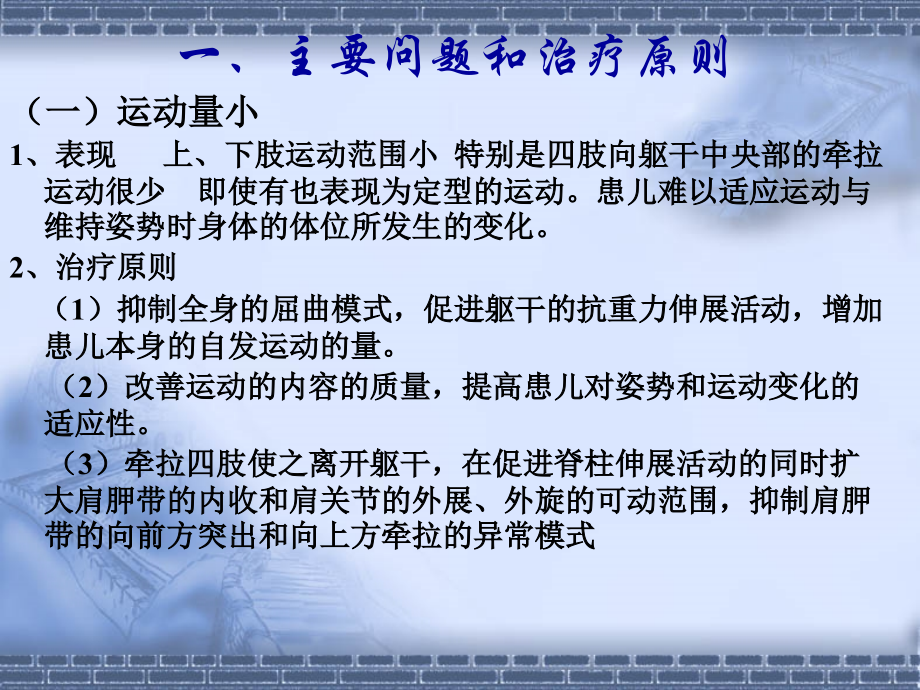 一、主要问题和治疗原则

（一）运动量小

1、表现　上、下肢运动范围小 特别是四肢向躯干中央部的牵拉运动很少　即使有也表现为定型的运动。患儿难以适应运动与维持姿势时身体的体位所发生的变化。

2、治疗原则

（1）抑制全身的屈曲模式，促进躯干的抗重力伸展活动，增加患儿本身的自发运动的量。

（2）改善运动的内容的质量，提高患儿对姿势和运动变化的适应性。

（3）牵拉四肢使之离开躯干，在促进脊柱伸展活动的同时扩大肩胛带的内收和肩关节的外展、外旋的可动范围，抑制肩胛带的向前方突出和向上方牵拉的异常模式